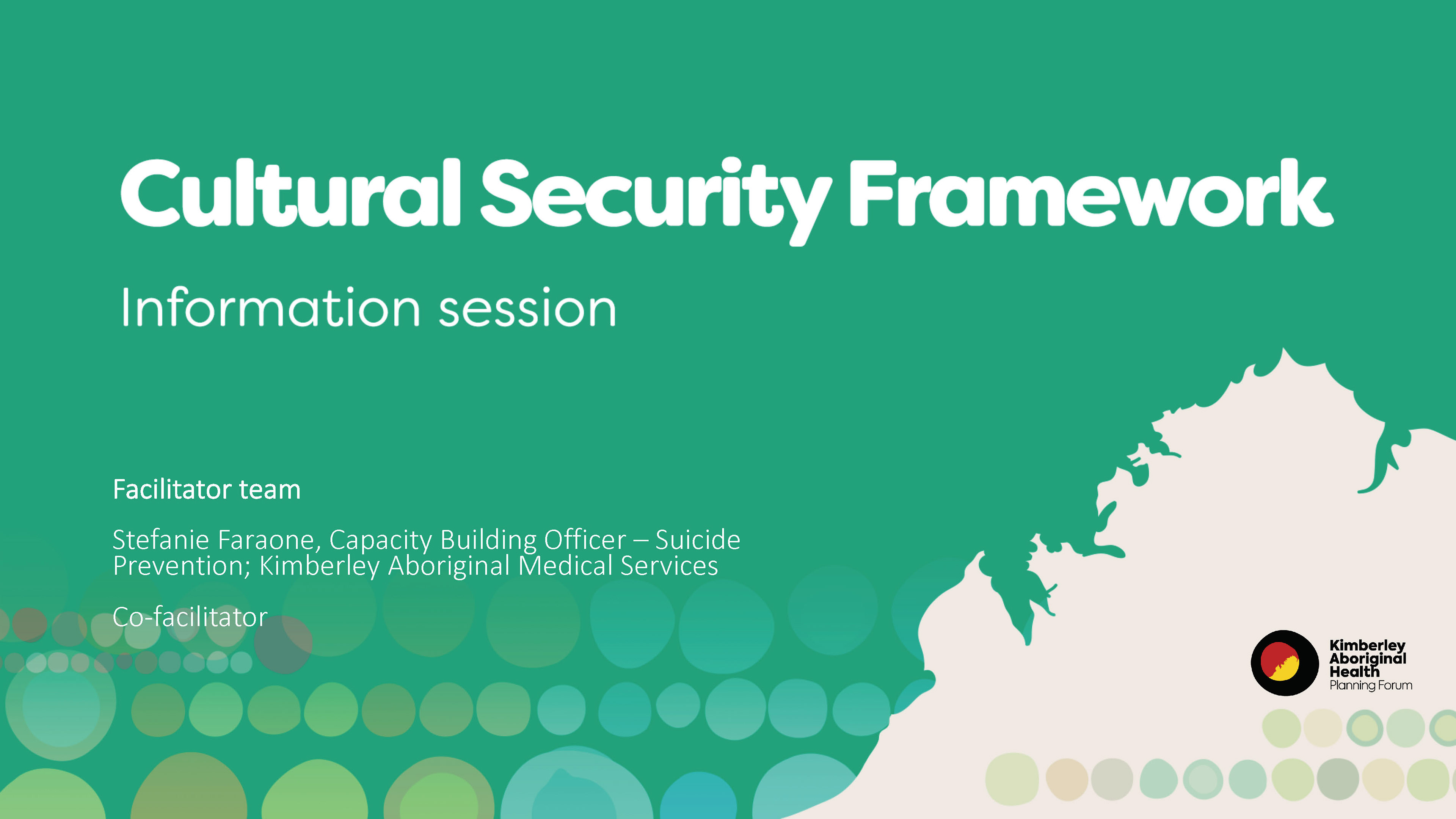 Cultural Security Framework

Information session

Facilitator team

Stefanie Faraone, Capacity Building Officer – Suicide Prevention; Kimberley Aboriginal Medical Services

Co-facilitator

Kimberley Aboriginal Health Planning Forum